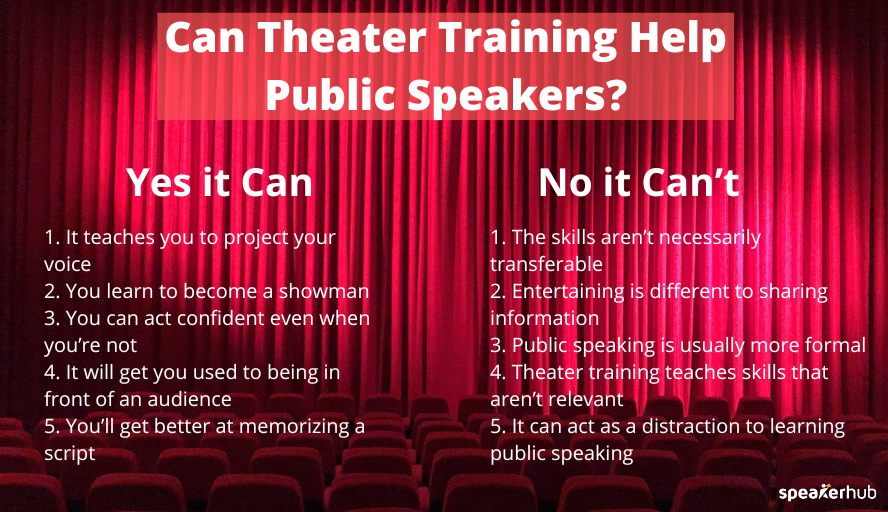 Can Theater Training Help Public Speakers?

Yes it Can

1. It teaches you to project your voice
2. You learn to become a showman
3. You can act confident even when you're not
4. It will get you used to being in front of an audience
5. You'll get better at memorizing a script

No it Can't

1. The skills aren't necessarily transferable
2. Entertaining is different to sharing information
3. Public speaking is usually more formal
4. Theater training teaches skills that aren't relevant
5. It can act as a distraction to learning public speaking

speakerhub